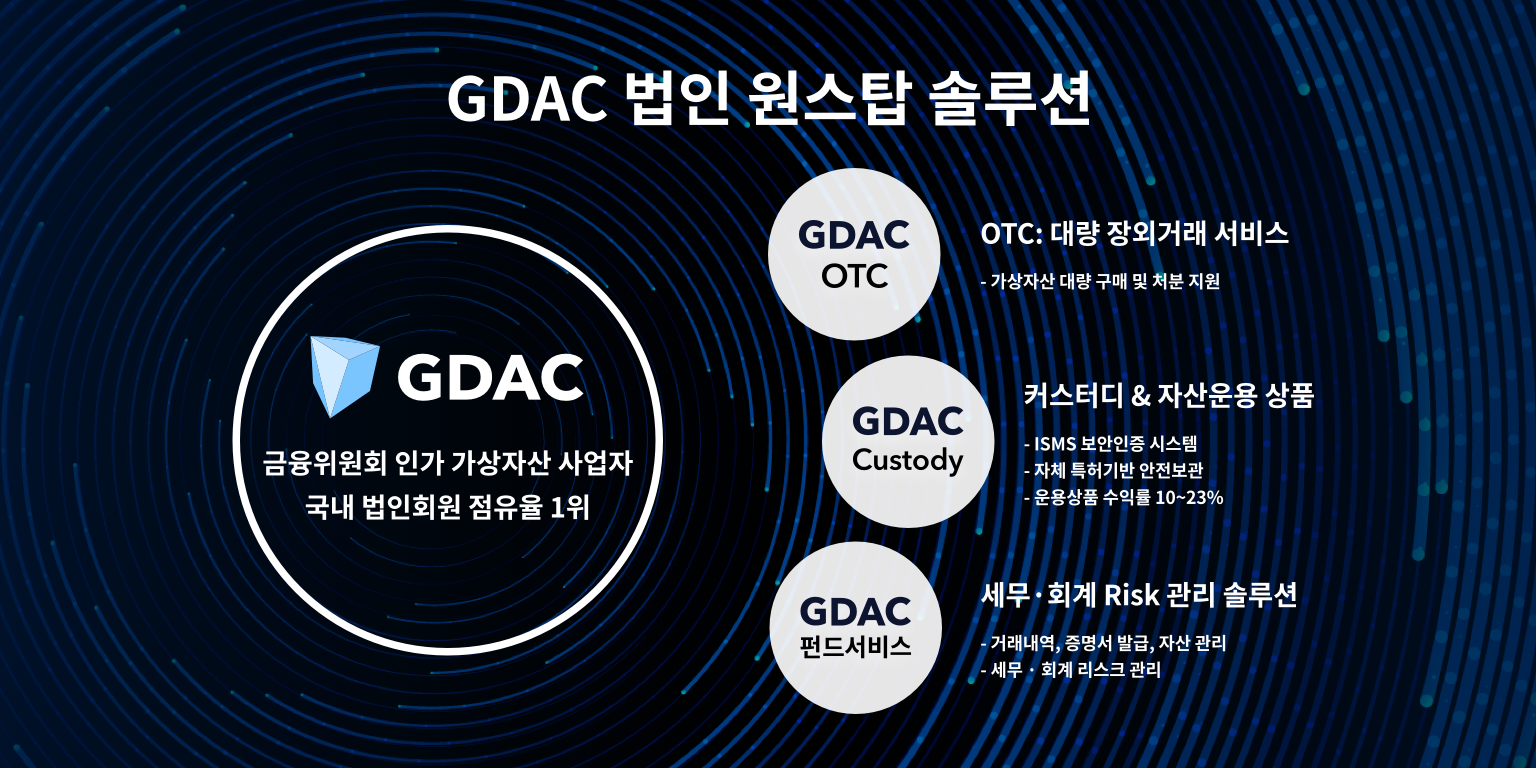 GDAC 법인 원스탑 솔루션

GDAC

금융위원회 인가 가상자산 사업자
국내 법인회원 점유율 1위

GDAC
OTC

OTC: 대량 장외거래 서비스

- 가상자산 대량 구매 및 처분 지원

GDAC
Custody

커스터디 & 자산운용 상품

- ISMS 보안인증 시스템
- 자체 특허기반 안전보관
- 운용상품 수익률 10~23%

GDAC
펀드서비스

세무·회계 Risk 관리 솔루션

- 거래내역, 증명서 발급, 자산 관리
- 세무 · 회계 리스크 관리